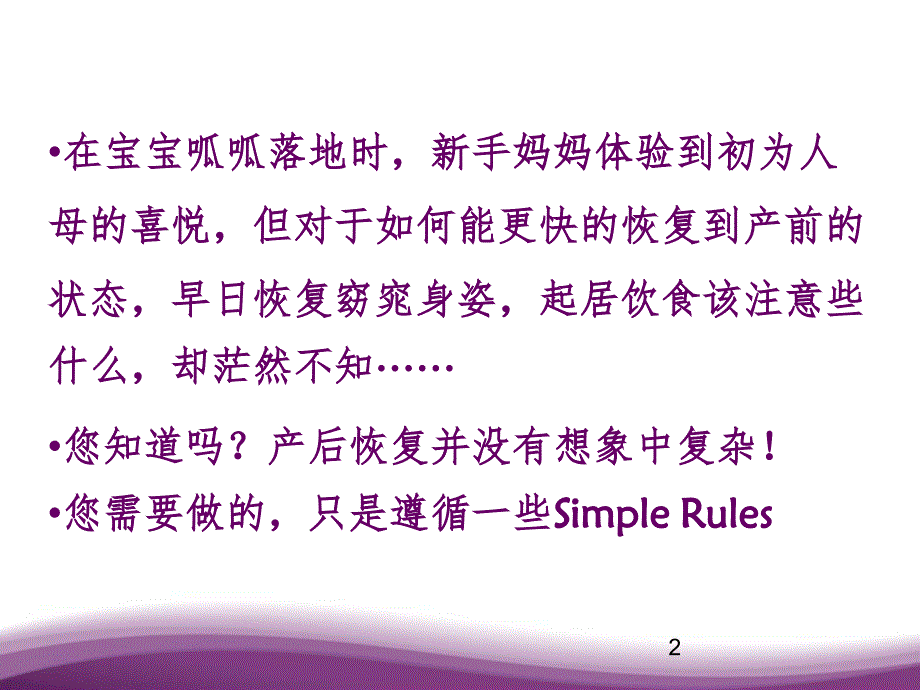 •在宝宝呱呱落地时，新手妈妈体验到初为人母的喜悦，但对于如何能更快的恢复到产前的状态，早日恢复窈窕身姿，起居饮食该注意些什么，却茫然不知……

•您知道吗？产后恢复并没有想象中复杂！

•您需要做的，只是遵循一些Simple Rules

2